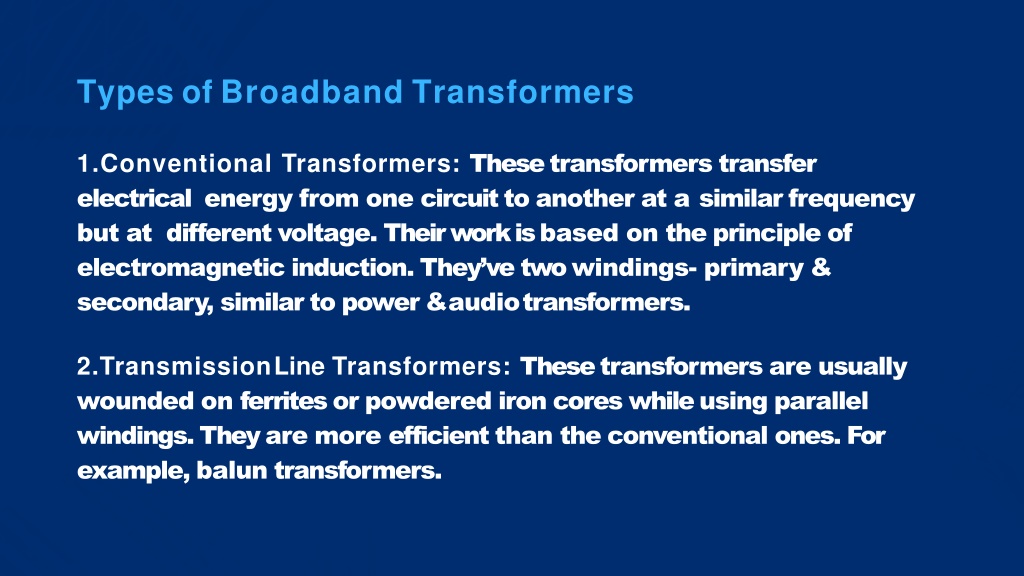 Types of Broadband Transformers

1.Conventional Transformers: These transformers transfer electrical energy from one circuit to another at a similar frequency but at different voltage. Their work is based on the principle of electromagnetic induction. They've two windings- primary & secondary, similar to power & audio transformers.

2.Transmission Line Transformers: These transformers are usually wounded on ferrites or powdered iron cores while using parallel windings. They are more efficient than the conventional ones. For example, balun transformers.